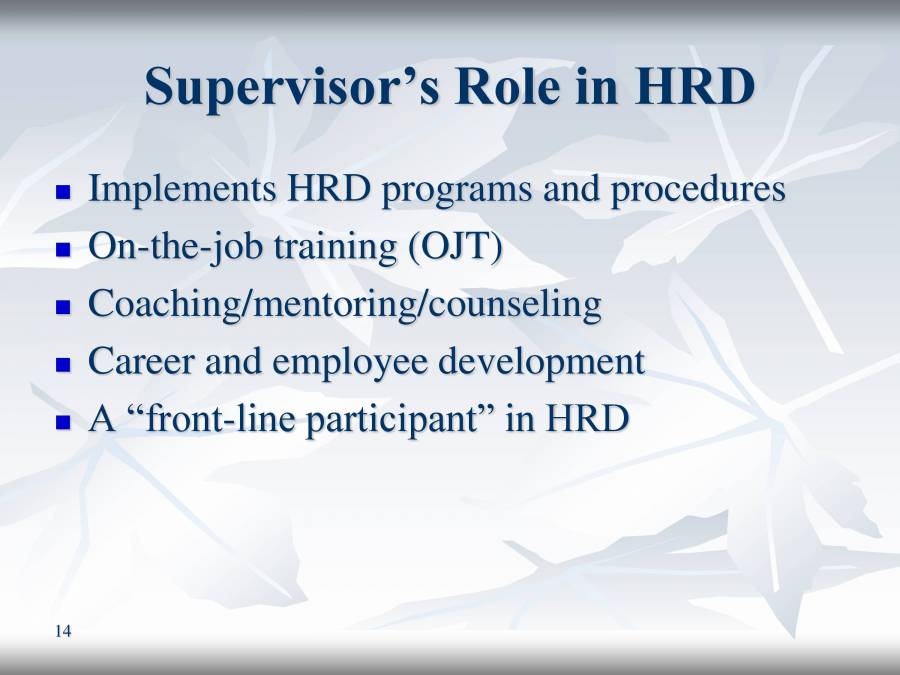 Supervisor’s Role in HRD

- Implements HRD programs and procedures
- On-the-job training (OJT)
- Coaching/mentoring/counseling
- Career and employee development
- A “front-line participant” in HRD

14